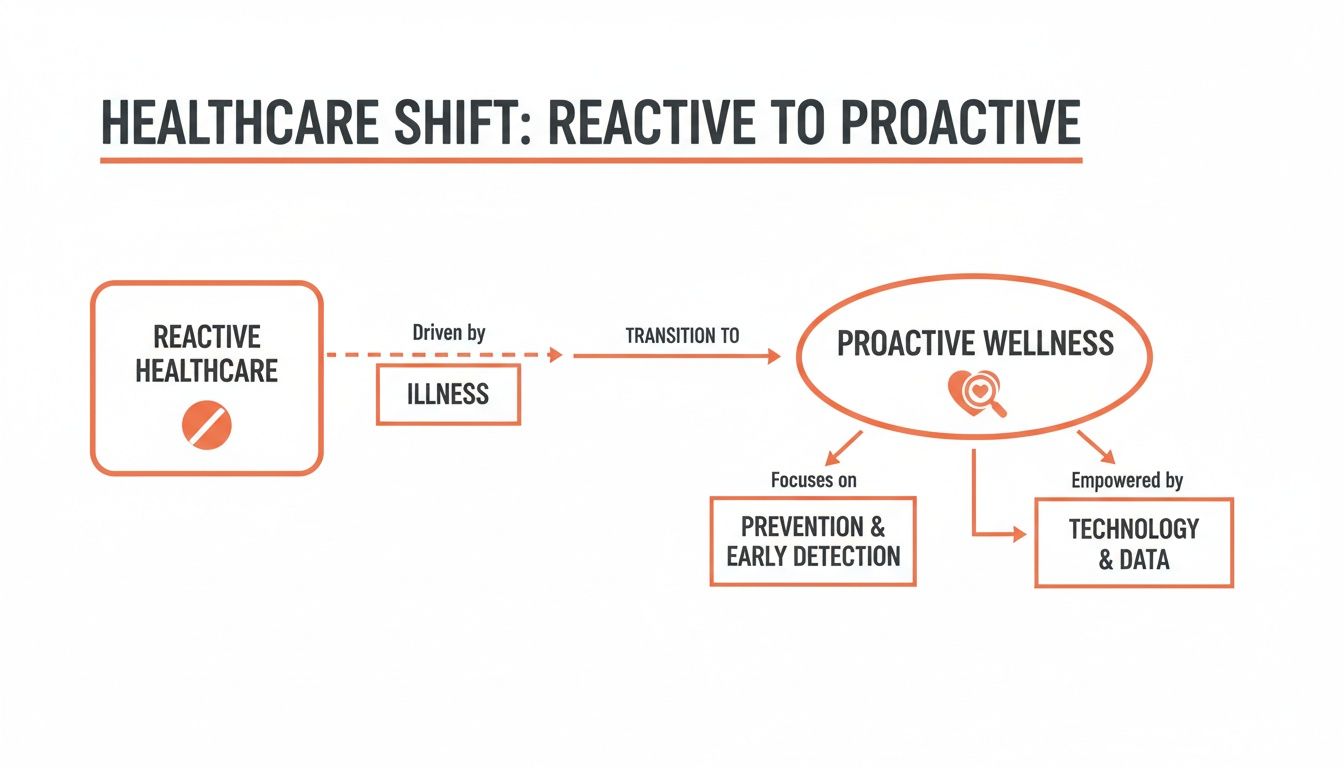 HEALTHCARE SHIFT: REACTIVE TO PROACTIVE

REACTIVE HEALTHCARE

Driven by

ILLNESS

TRANSITION TO

PROACTIVE WELLNESS

Focuses on

PREVENTION & EARLY DETECTION

Empowered by

TECHNOLOGY & DATA